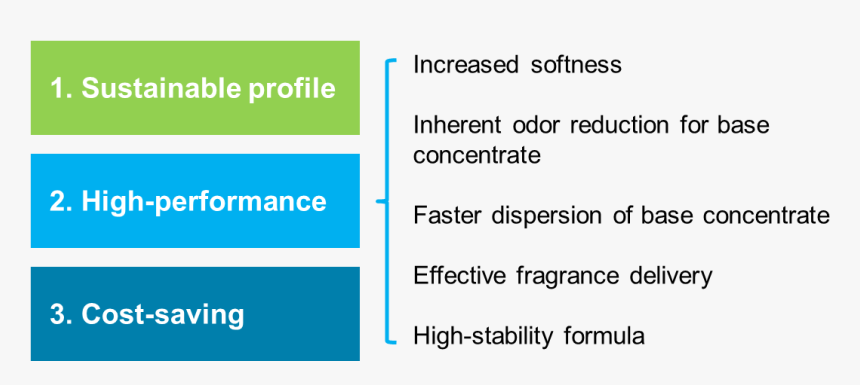 1. Sustainable profile

2. High-performance

3. Cost-saving

Increased softness

Inherent odor reduction for base concentrate

Faster dispersion of base concentrate

Effective fragrance delivery

High-stability formula